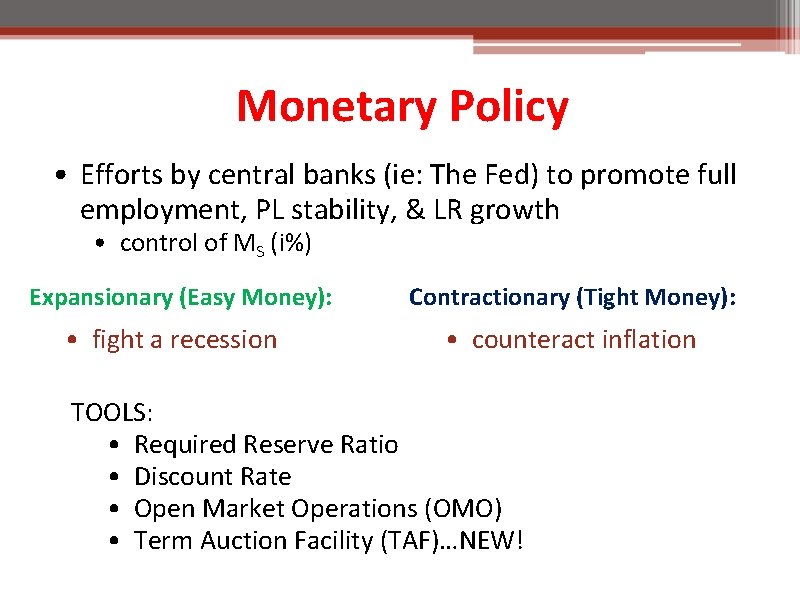 Monetary Policy

• Efforts by central banks (ie: The Fed) to promote full employment, PL stability, & LR growth
  • control of $M_S$ (i%)

Expansionary (Easy Money):
• fight a recession

Contractionary (Tight Money):
• counteract inflation

TOOLS:
• Required Reserve Ratio
• Discount Rate
• Open Market Operations (OMO)
• Term Auction Facility (TAF)…NEW!